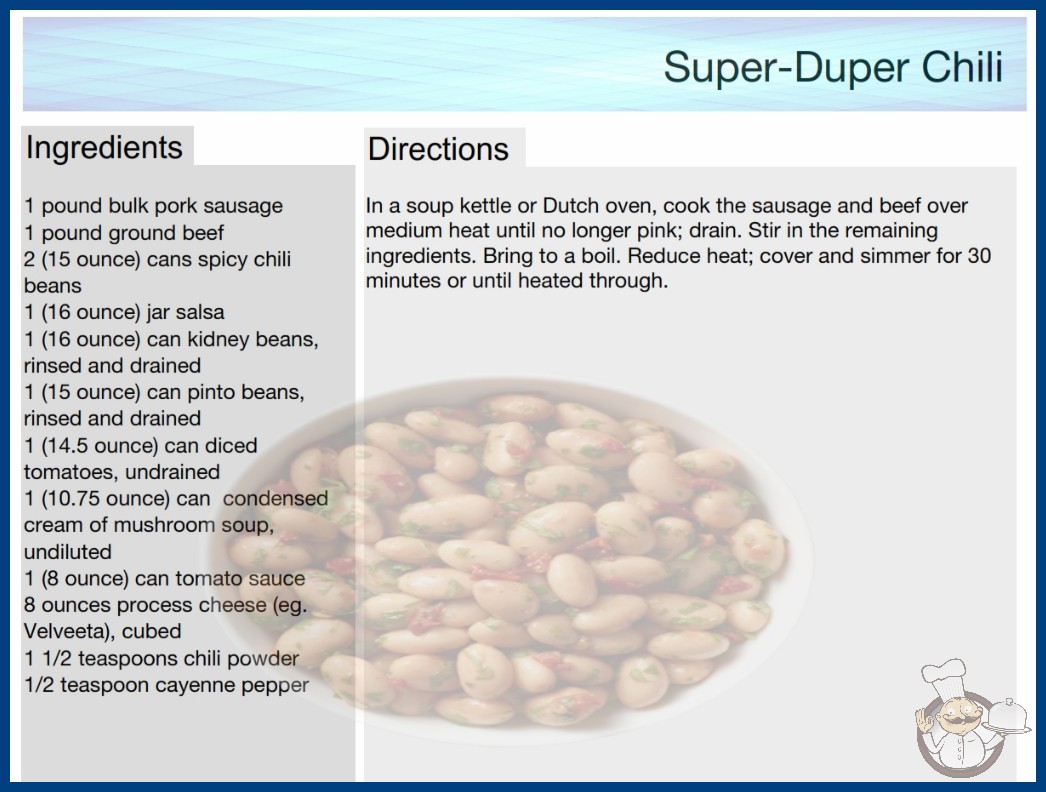 Super-Duper Chili

Ingredients

1 pound bulk pork sausage
1 pound ground beef
2 (15 ounce) cans spicy chili beans
1 (16 ounce) jar salsa
1 (16 ounce) can kidney beans, rinsed and drained
1 (15 ounce) can pinto beans, rinsed and drained
1 (14.5 ounce) can diced tomatoes, undrained
1 (10.75 ounce) can condensed cream of mushroom soup, undiluted
1 (8 ounce) can tomato sauce
8 ounces process cheese (eg. Velveeta), cubed
1 1/2 teaspoons chili powder
1/2 teaspoon cayenne pepper

Directions

In a soup kettle or Dutch oven, cook the sausage and beef over medium heat until no longer pink; drain. Stir in the remaining ingredients. Bring to a boil. Reduce heat; cover and simmer for 30 minutes or until heated through.